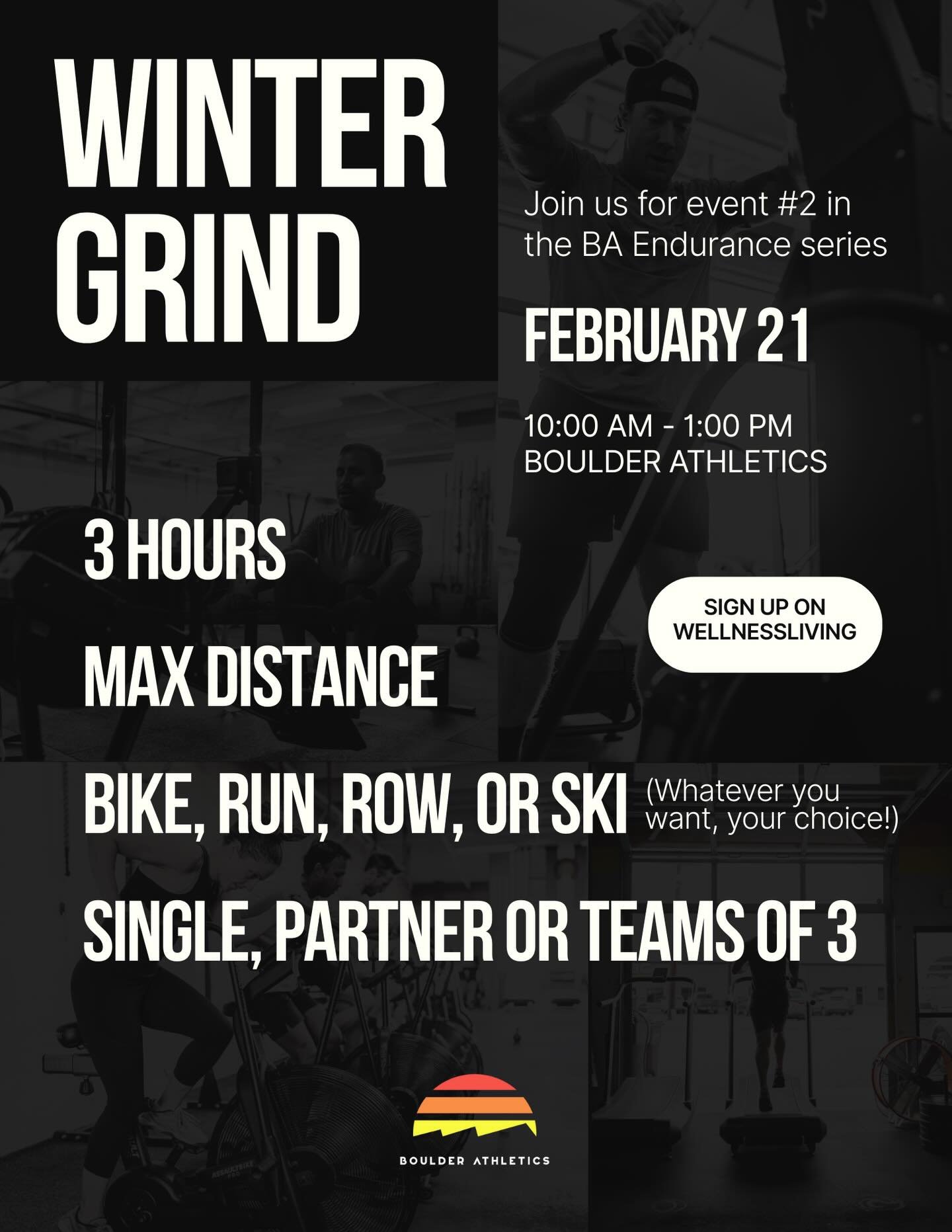 WINTER GRIND

Join us for event #2 in the BA Endurance series

FEBRUARY 21

10:00 AM - 1:00 PM
BOULDER ATHLETICS

3 HOURS

SIGN UP ON WELLNESSLIVING

MAX DISTANCE

BIKE, RUN, ROW, OR SKI (Whatever you want, your choice!)

SINGLE, PARTNER OR TEAMS OF 3

BOULDER ATHLETICS